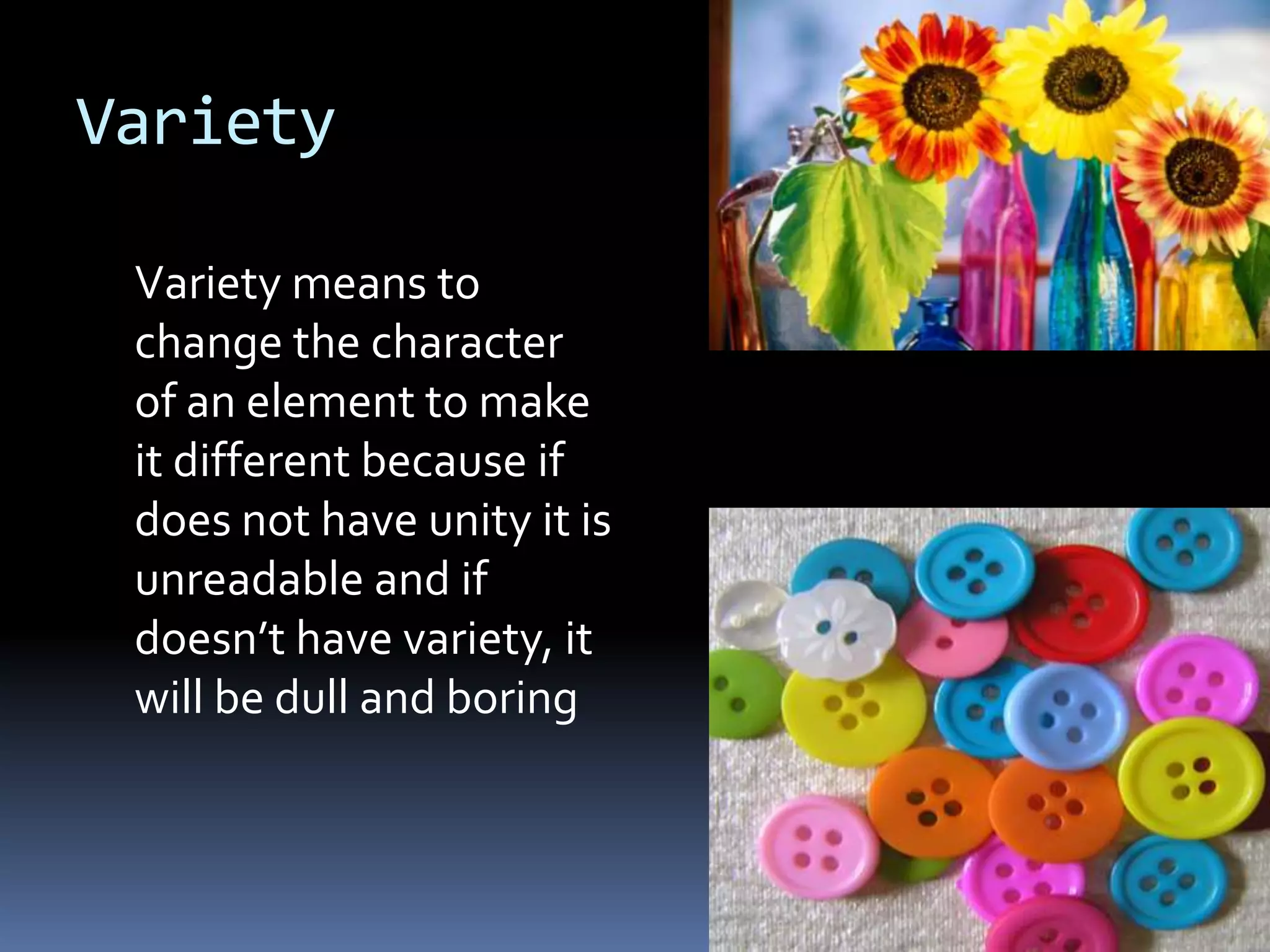 Variety

Variety means to change the character of an element to make it different because if does not have unity it is unreadable and if doesn’t have variety, it will be dull and boring